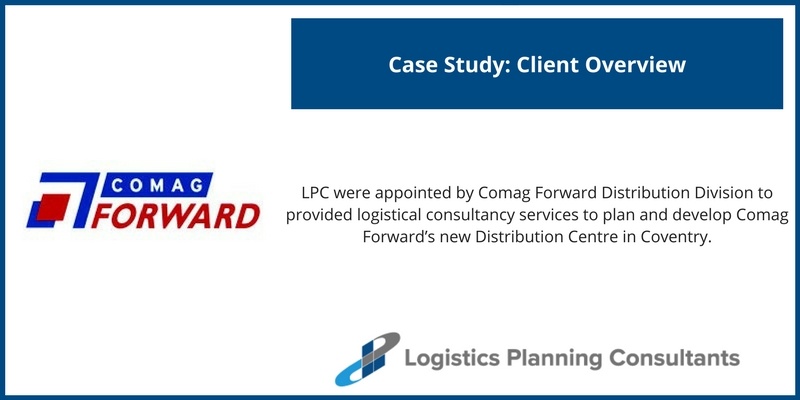 Case Study: Client Overview

COMAG FORWARD

LPC were appointed by Comag Forward Distribution Division to provided logistical consultancy services to plan and develop Comag Forward's new Distribution Centre in Coventry.

Logistics Planning Consultants